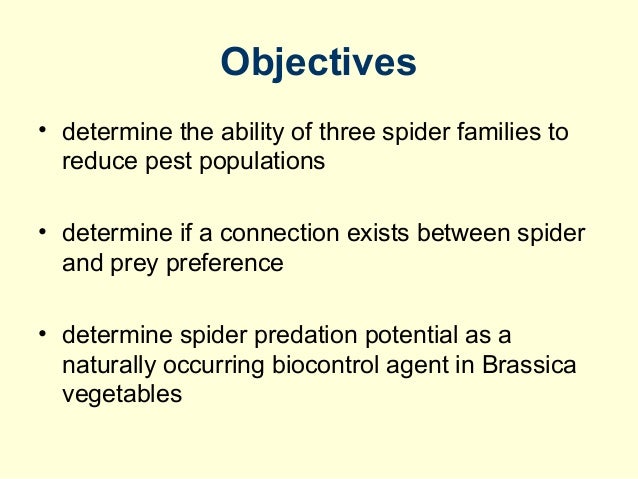 Objectives

• determine the ability of three spider families to reduce pest populations

• determine if a connection exists between spider and prey preference

• determine spider predation potential as a naturally occurring biocontrol agent in Brassica vegetables